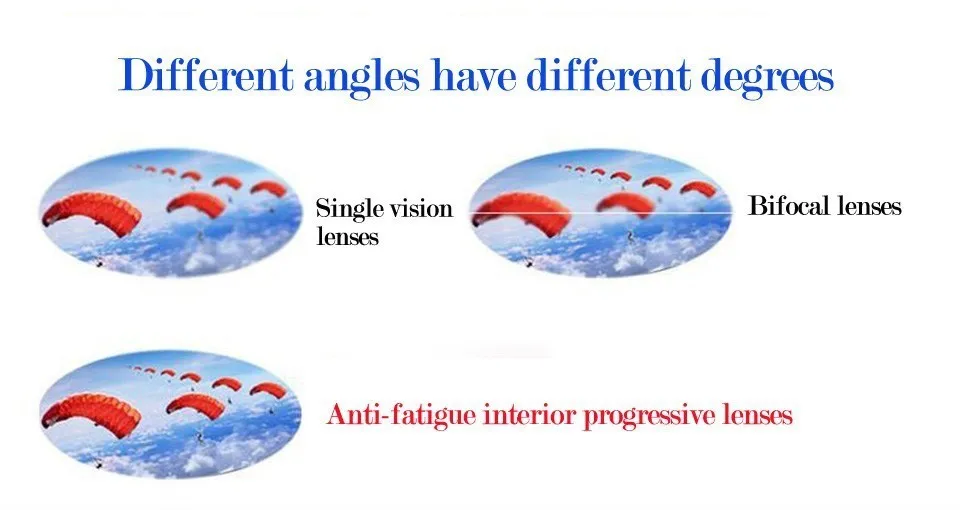 Different angles have different degrees

Single vision lenses

Bifocal lenses

Anti-fatigue interior progressive lenses